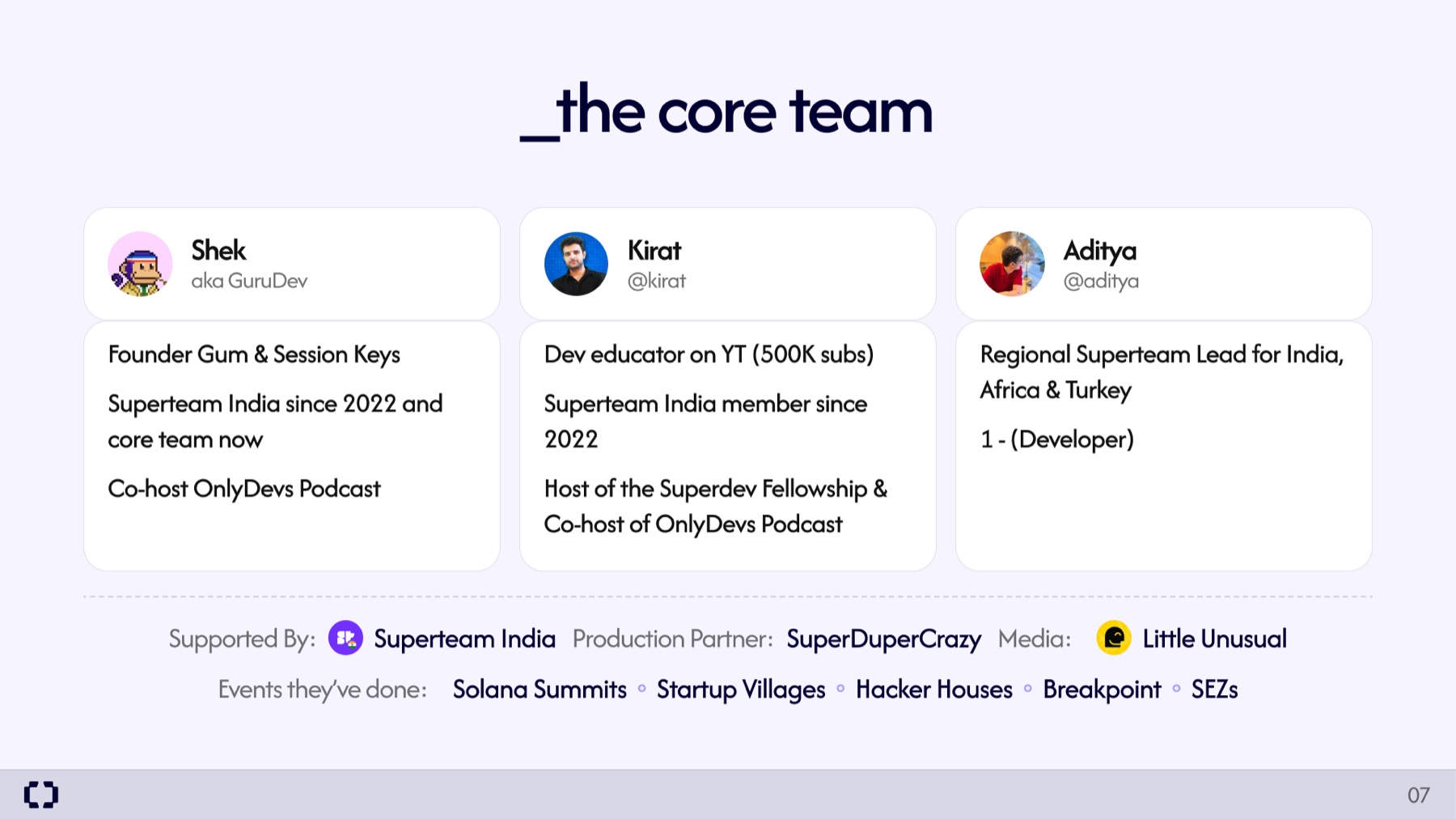 _the core team

Shek
aka GuruDev

Founder Gum & Session Keys

Superteam India since 2022 and core team now

Co-host OnlyDevs Podcast

Kirat
@kirat

Dev educator on YT (500K subs)

Superteam India member since 2022

Host of the Superdev Fellowship & Co-host of OnlyDevs Podcast

Aditya
@aditya

Regional Superteam Lead for India, Africa & Turkey

1 - (Developer)

Supported By: Superteam India Production Partner: SuperDuperCrazy Media: Little Unusual

Events they've done: Solana Summits ◦ Startup Villages ◦ Hacker Houses ◦ Breakpoint ◦ SEZs

07